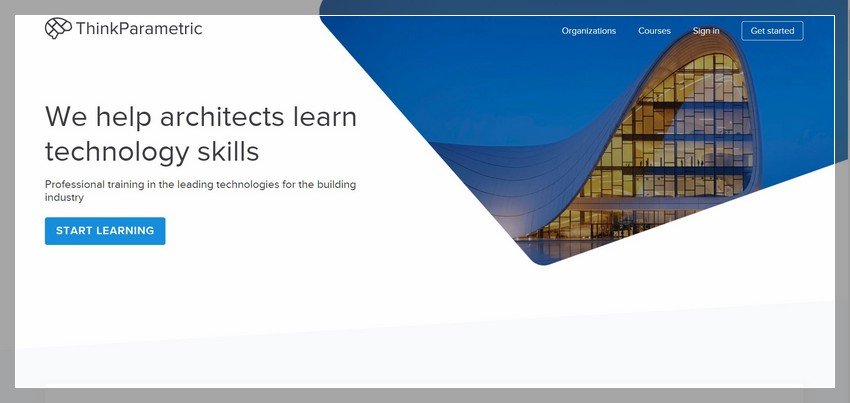 ThinkParametric

Organizations Courses Sign in Get started

We help architects learn technology skills

Professional training in the leading technologies for the building industry

START LEARNING